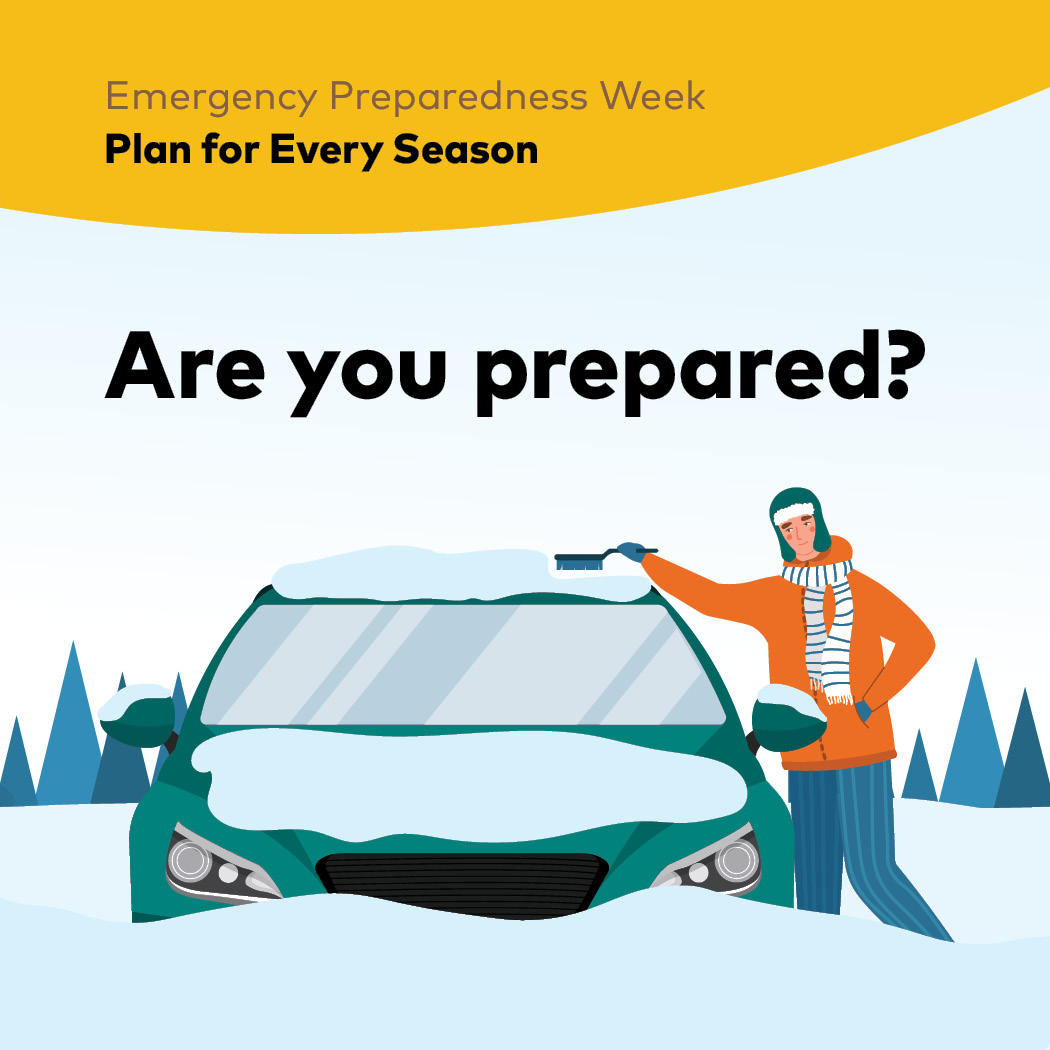 Emergency Preparedness Week
Plan for Every Season

Are you prepared?